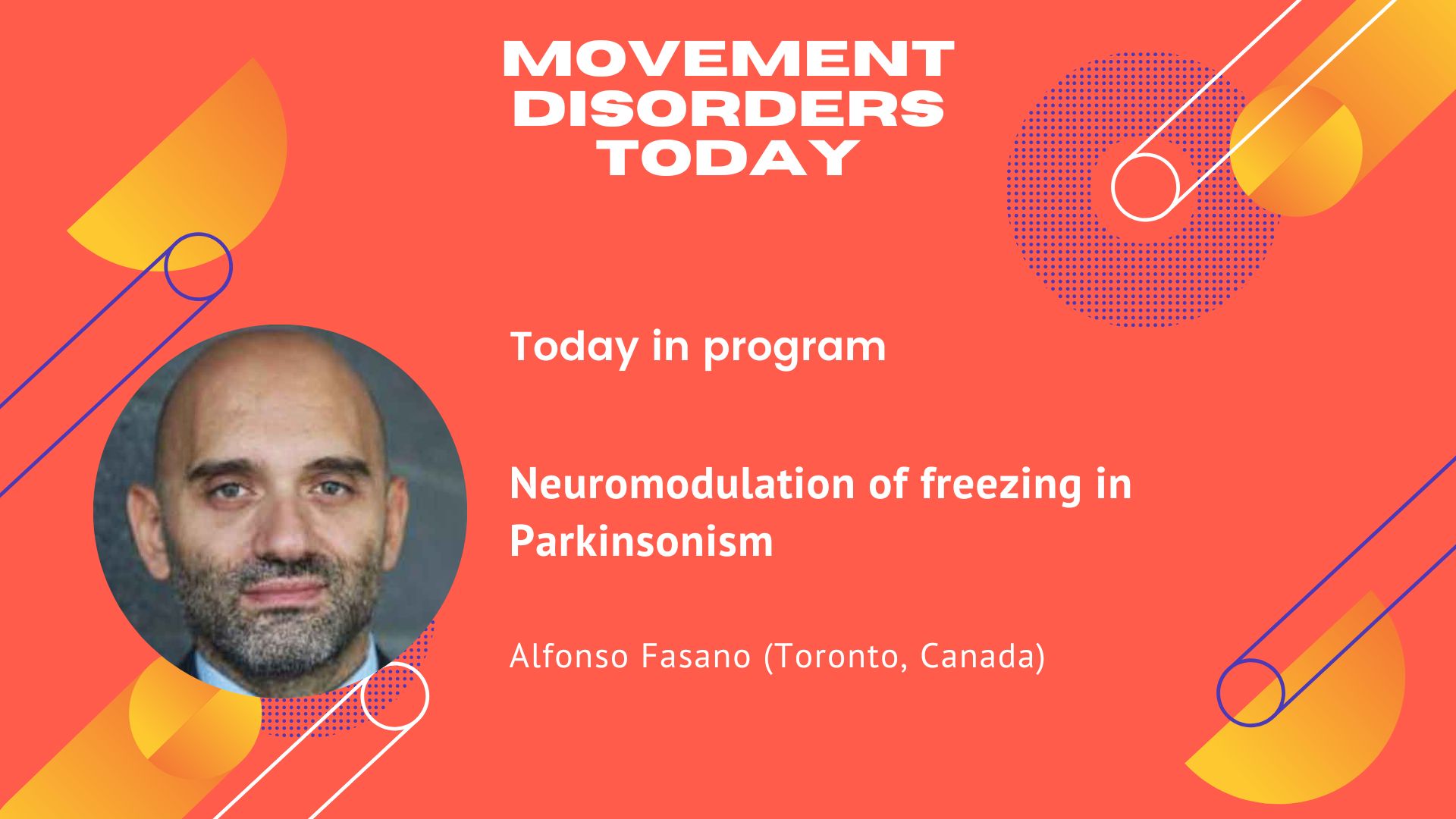 MOVEMENT DISORDERS TODAY

Today in program

Neuromodulation of freezing in Parkinsonism

Alfonso Fasano (Toronto, Canada)